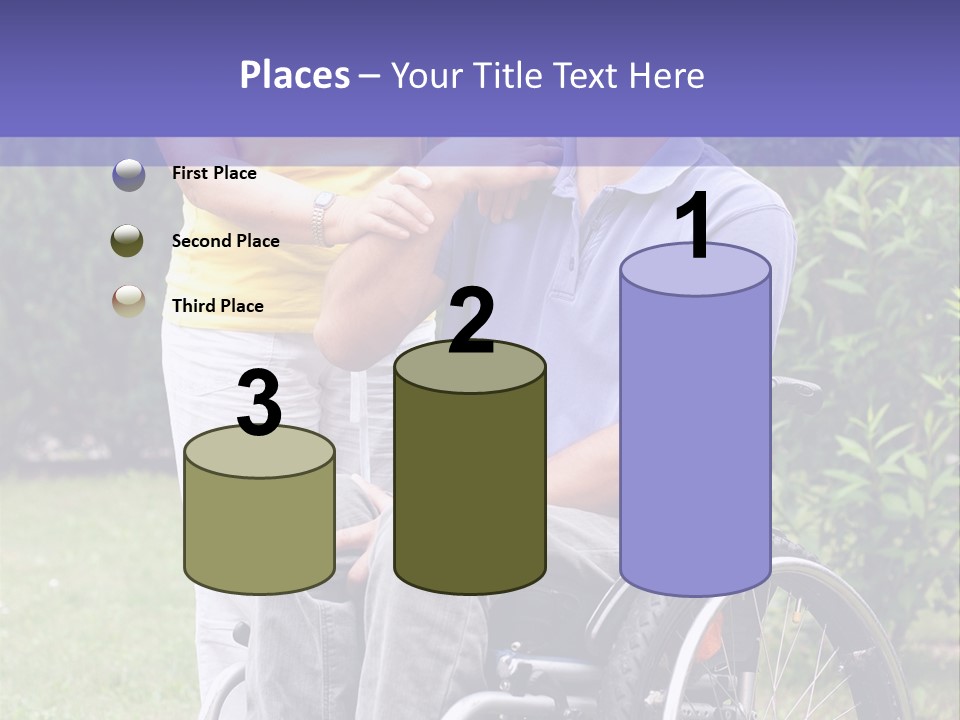 Places – Your Title Text Here

First Place

Second Place

Third Place

3

2

1